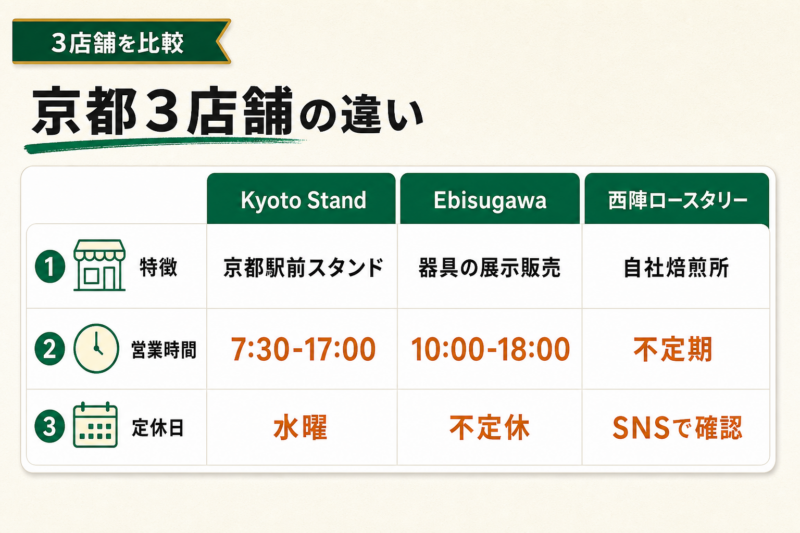 3店舗を比較

京都3店舗の違い

| | Kyoto Stand | Ebisugawa | 西陣ロースタリー |
|---|---|---|---|
| 1 特徴 | 京都駅前スタンド | 器具の展示販売 | 自社焙煎所 |
| 2 営業時間 | 7:30-17:00 | 10:00-18:00 | 不定期 |
| 3 定休日 | 水曜 | 不定休 | SNSで確認 |